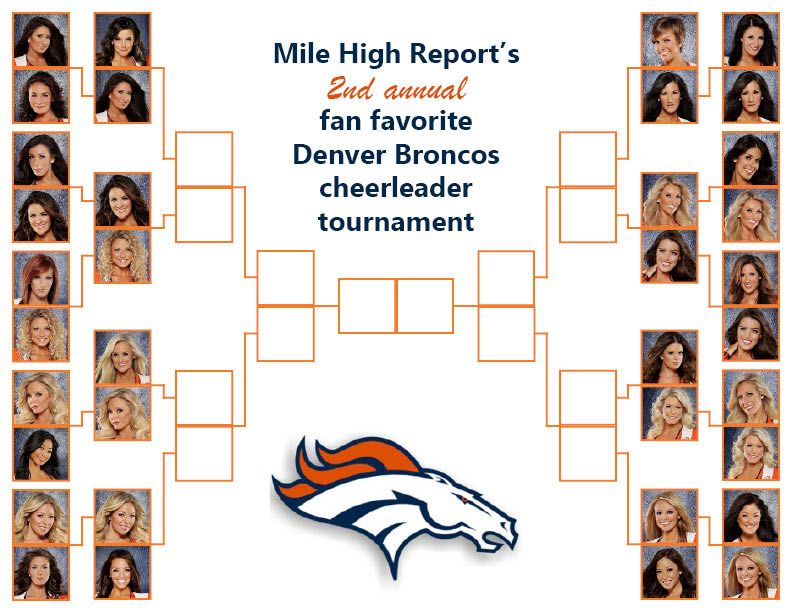 Mile High Report's
2nd annual
fan favorite
Denver Broncos
cheerleader
tournament